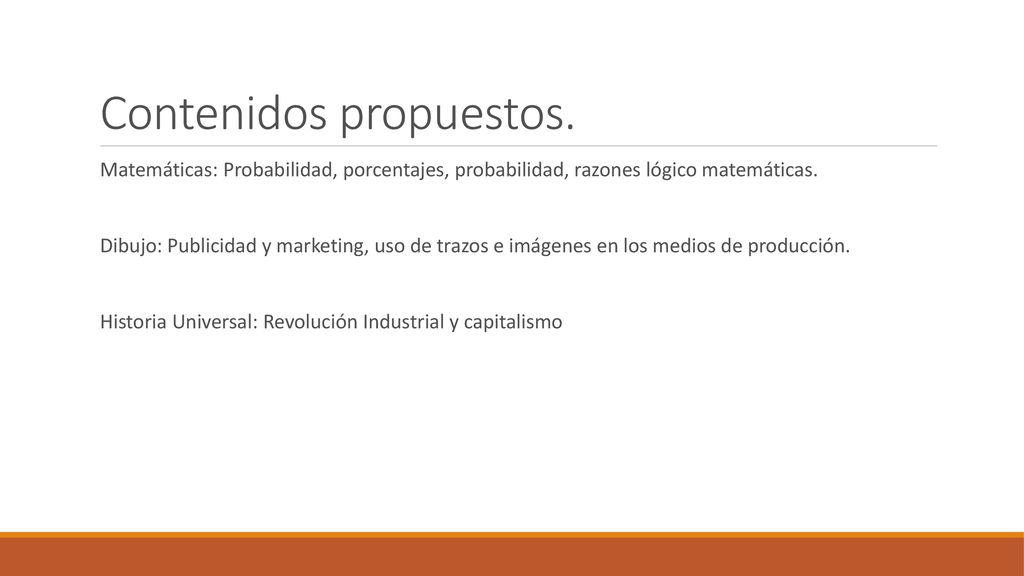 Contenidos propuestos.

Matemáticas: Probabilidad, porcentajes, probabilidad, razones lógico matemáticas.

Dibujo: Publicidad y marketing, uso de trazos e imágenes en los medios de producción.

Historia Universal: Revolución Industrial y capitalismo